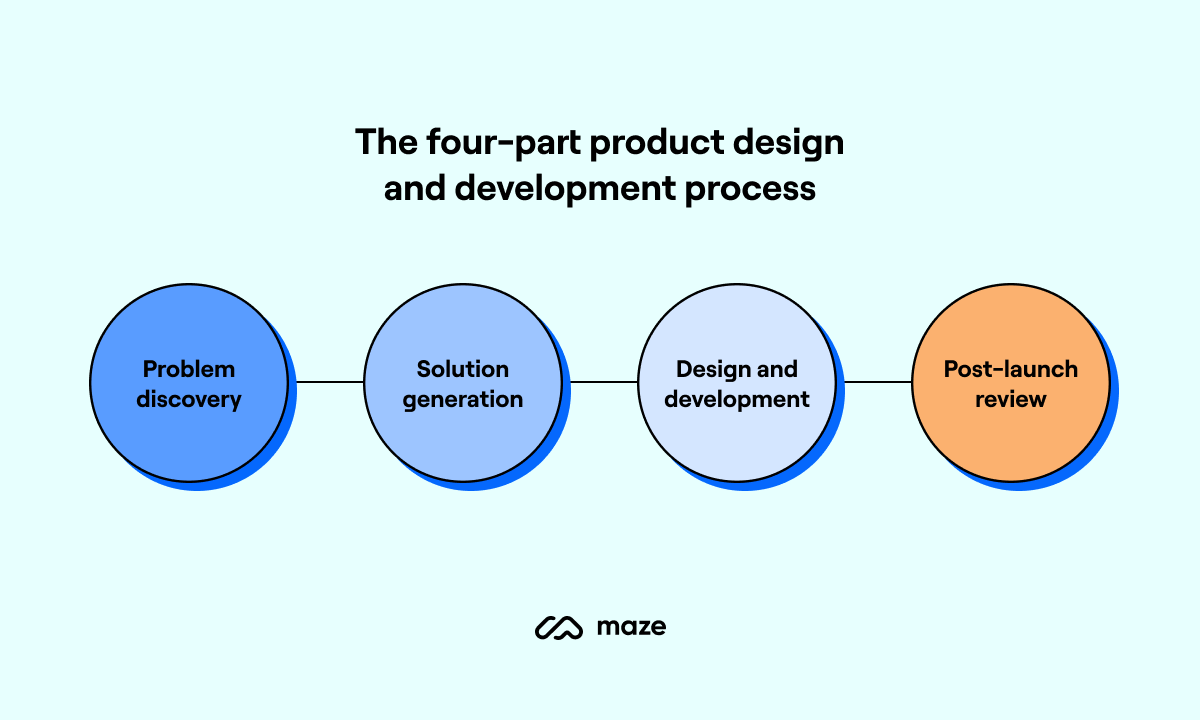 The four-part product design and development process

Problem discovery

Solution generation

Design and development

Post-launch review

maze